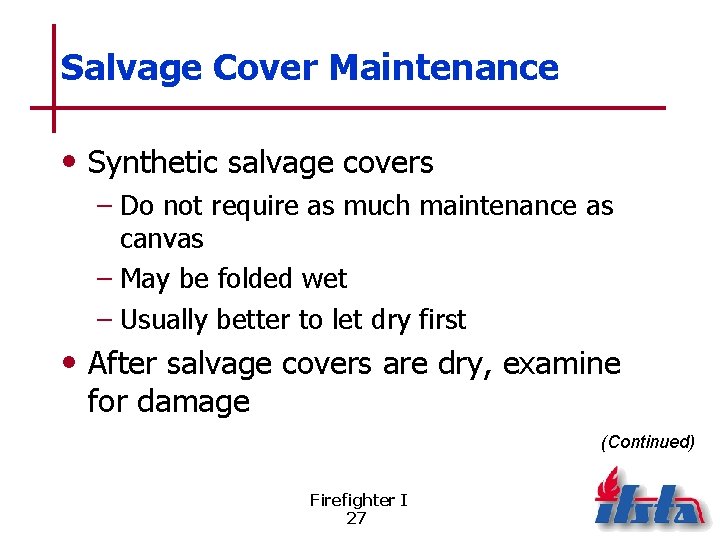 Salvage Cover Maintenance

• Synthetic salvage covers
– Do not require as much maintenance as canvas
– May be folded wet
– Usually better to let dry first

• After salvage covers are dry, examine for damage

(Continued)

Firefighter I
27

ifsta